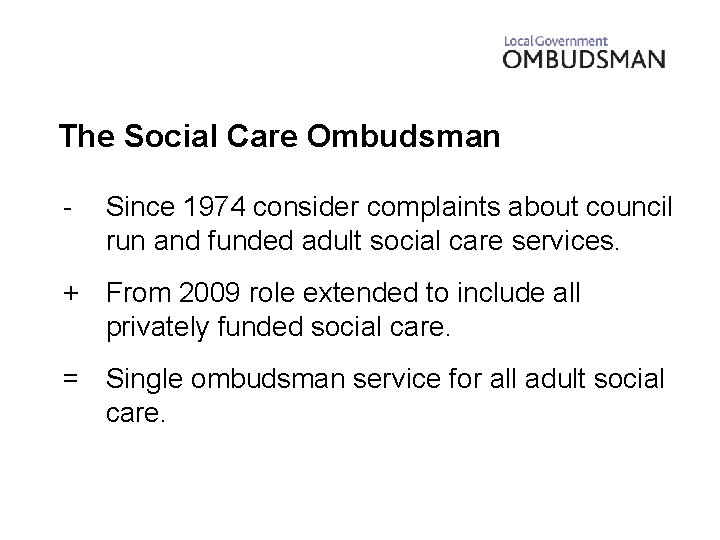 Local Government
OMBUDSMAN

The Social Care Ombudsman

- Since 1974 consider complaints about council run and funded adult social care services.

+ From 2009 role extended to include all privately funded social care.

= Single ombudsman service for all adult social care.